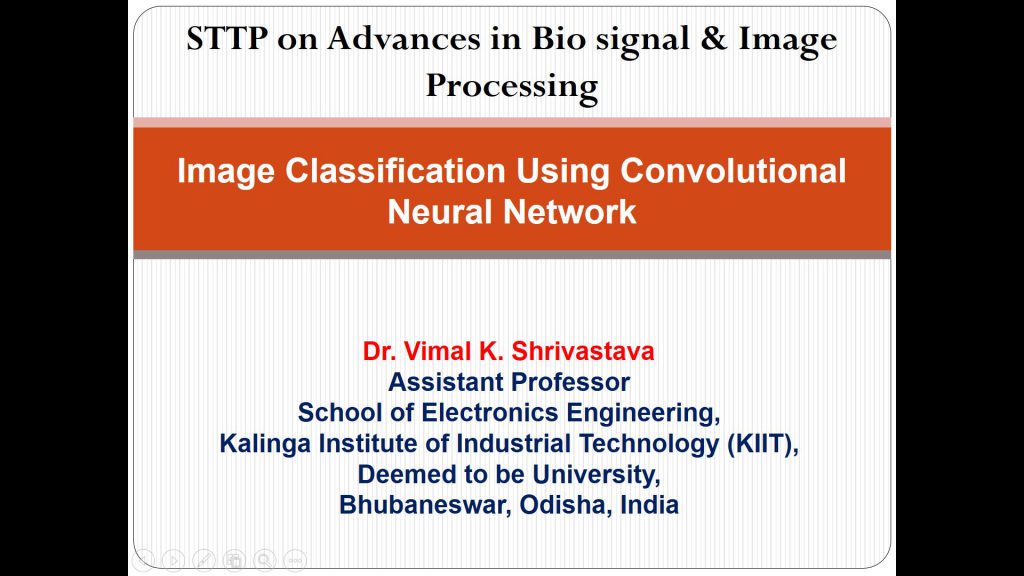 STTP on Advances in Bio signal & Image Processing

Image Classification Using Convolutional Neural Network

Dr. Vimal K. Shrivastava
Assistant Professor
School of Electronics Engineering,
Kalinga Institute of Industrial Technology (KIIT),
Deemed to be University,
Bhubaneswar, Odisha, India